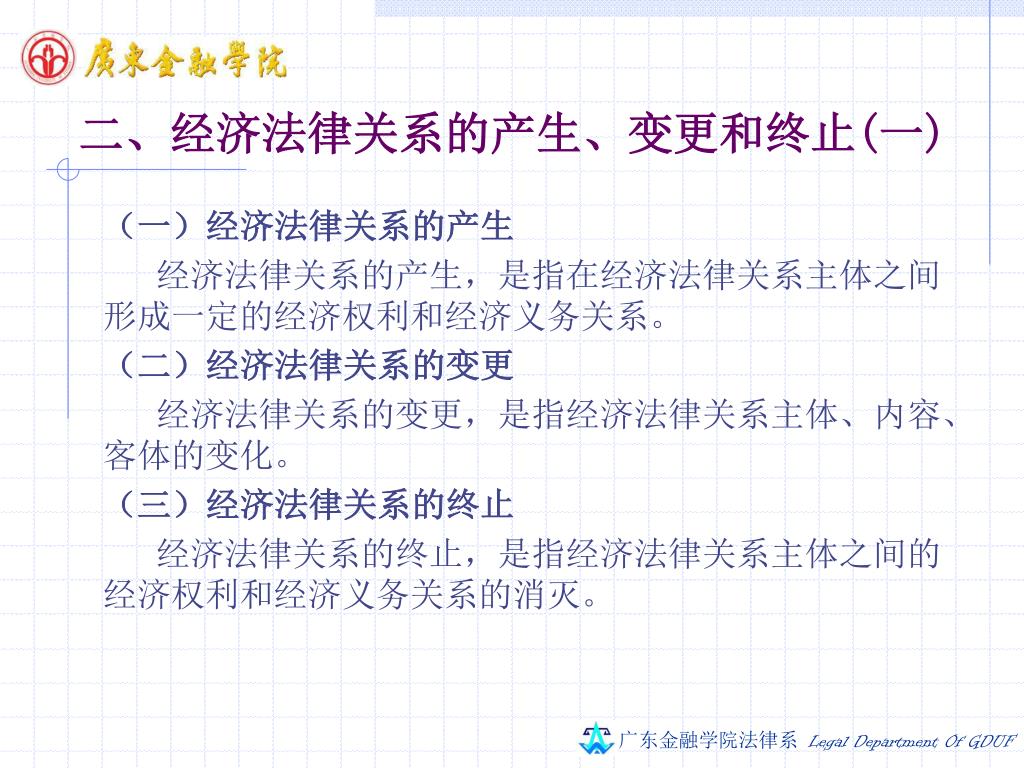 廣東金融學院

二、经济法律关系的产生、变更和终止(一)

（一）经济法律关系的产生

经济法律关系的产生，是指在经济法律关系主体之间形成一定的经济权利和经济义务关系。

（二）经济法律关系的变更

经济法律关系的变更，是指经济法律关系主体、内容、客体的变化。

（三）经济法律关系的终止

经济法律关系的终止，是指经济法律关系主体之间的经济权利和经济义务关系的消灭。

广东金融学院法律系 Legal Department Of GDUF